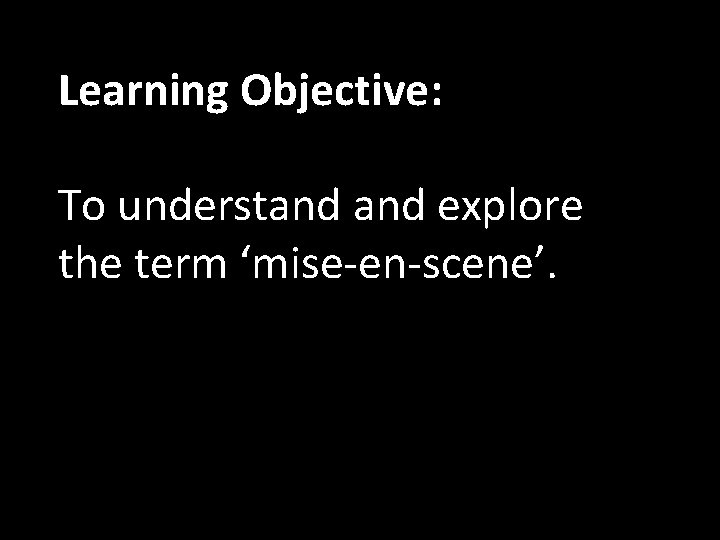 Learning Objective:

To understand and explore the term ‘mise-en-scene’.